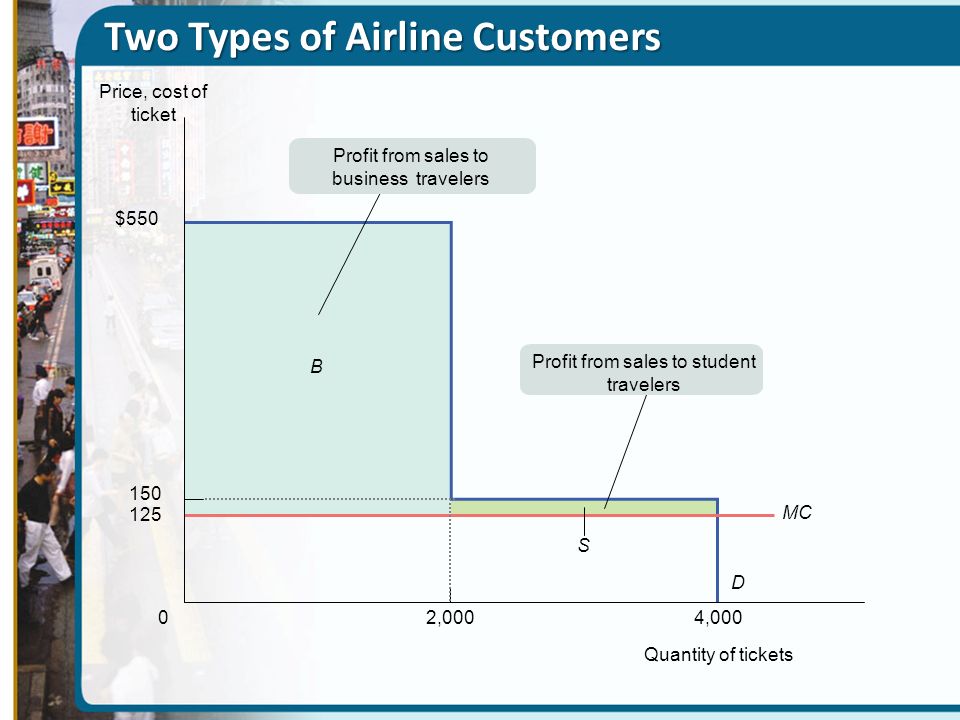 Two Types of Airline Customers

Price, cost of ticket

Profit from sales to business travelers

$550

B

Profit from sales to student travelers

150
125

MC

S

D

0

2,000

4,000

Quantity of tickets